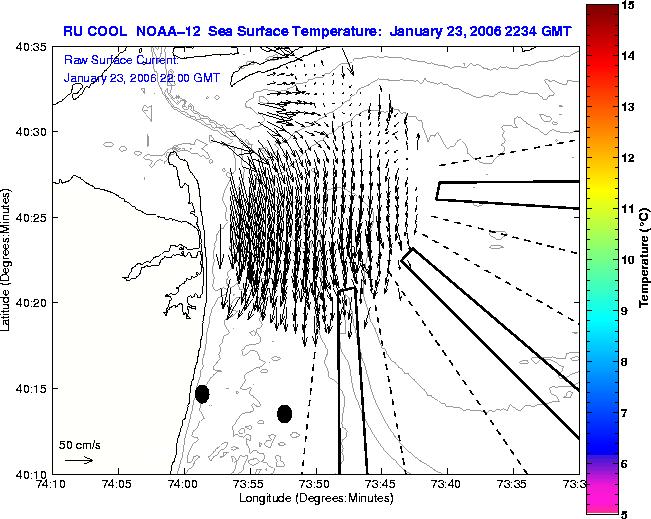 RU COOL NOAA-12 Sea Surface Temperature: January 23, 2006 2234 GMT

Raw Surface Current:
January 23, 2006 22:00 GMT

Latitude (Degrees:Minutes)

40:35
40:30
40:25
40:20
40:15
40:10

50 cm/s

74:10 74:05 74:00 73:55 73:50 73:45 73:40 73:35 73:3

Longitude (Degrees:Minutes)

15
14
13
12
11
10
9
8
7
6
5

Temperature (°C)